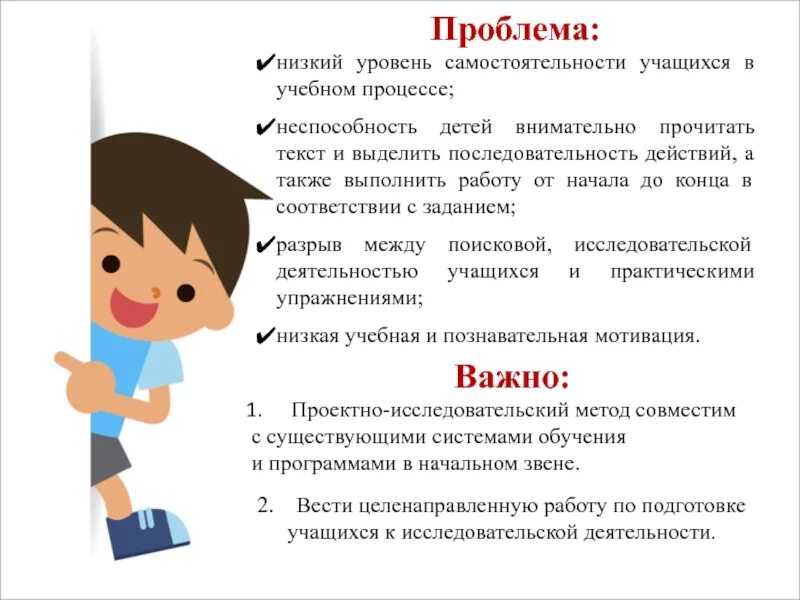 Проблема:

✔низкий уровень самостоятельности учащихся в учебном процессе;

✔неспособность детей внимательно прочитать текст и выделить последовательность действий, а также выполнить работу от начала до конца в соответствии с заданием;

✔разрыв между поисковой, исследовательской деятельностью учащихся и практическими упражнениями;

✔низкая учебная и познавательная мотивация.

Важно:

1. Проектно-исследовательский метод совместим с существующими системами обучения и программами в начальном звене.

2. Вести целенаправленную работу по подготовке учащихся к исследовательской деятельности.